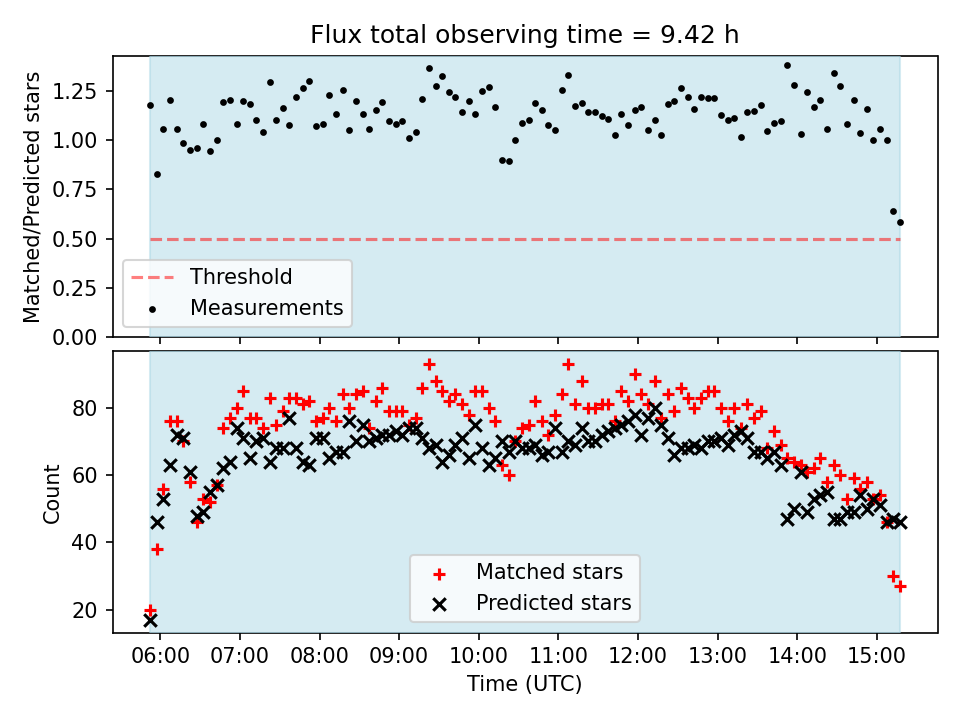 Flux total observing time = 9.42 h

Matched/Predicted stars

1.25
1.00
0.75
0.50
0.25
0.00

Threshold
Measurements

Count

80
60
40
20

Matched stars
Predicted stars

06:00 07:00 08:00 09:00 10:00 11:00 12:00 13:00 14:00 15:00

Time (UTC)